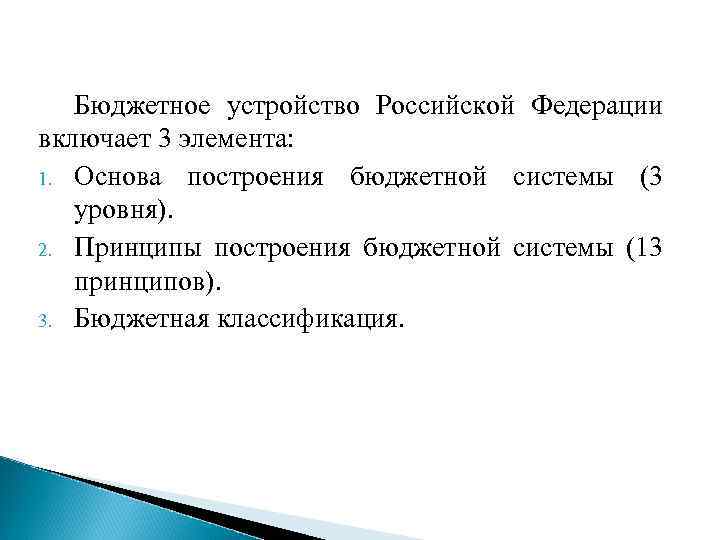 Бюджетное устройство Российской Федерации включает 3 элемента:

1. Основа построения бюджетной системы (3 уровня).
2. Принципы построения бюджетной системы (13 принципов).
3. Бюджетная классификация.